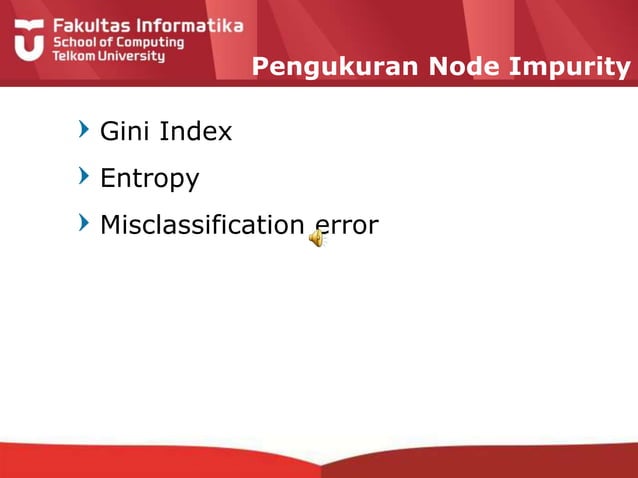 Fakultas Informatika
School of Computing
Telkom University

Pengukuran Node Impurity

Gini Index

Entropy

Misclassification error